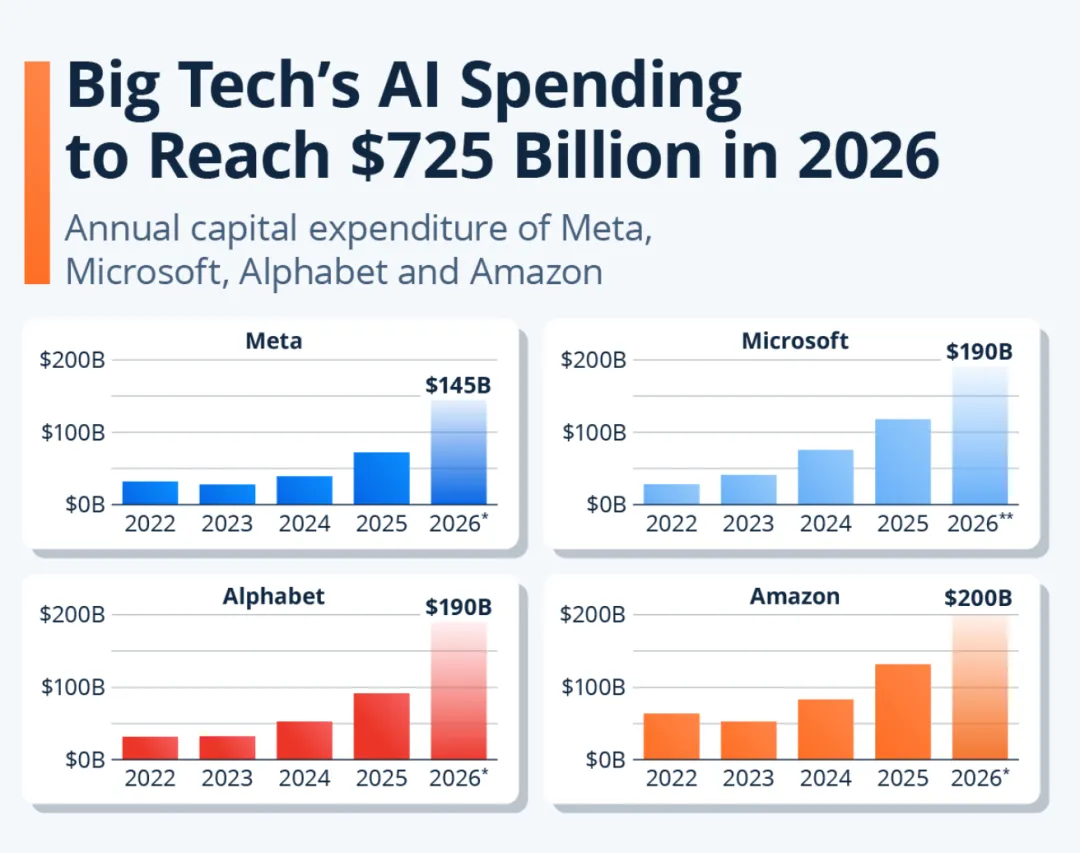 Big Tech's AI Spending to Reach $725 Billion in 2026

Annual capital expenditure of Meta, Microsoft, Alphabet and Amazon

Meta
$200B
$100B
$0B
$145B
2022 2023 2024 2025 2026*

Microsoft
$200B
$100B
$0B
$190B
2022 2023 2024 2025 2026**

Alphabet
$200B
$100B
$0B
$190B
2022 2023 2024 2025 2026*

Amazon
$200B
$100B
$0B
$200B
2022 2023 2024 2025 2026*